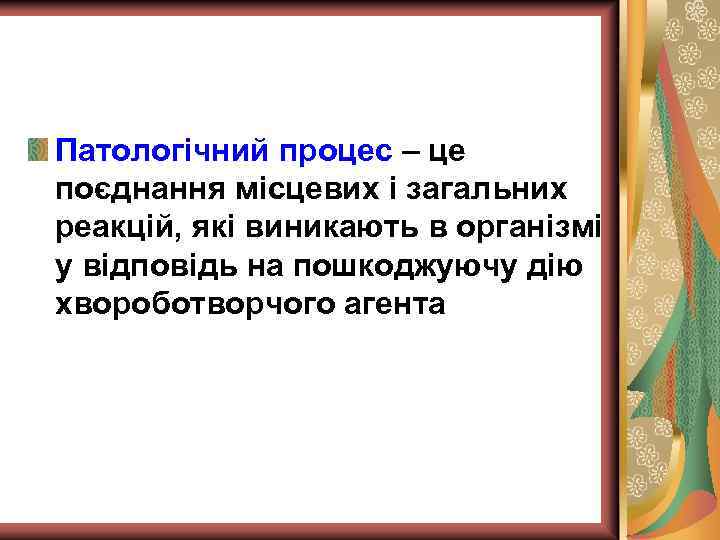 Патологічний процес – це поєднання місцевих і загальних реакцій, які виникають в організмі у відповідь на пошкоджуючу дію хвороботворчого агента